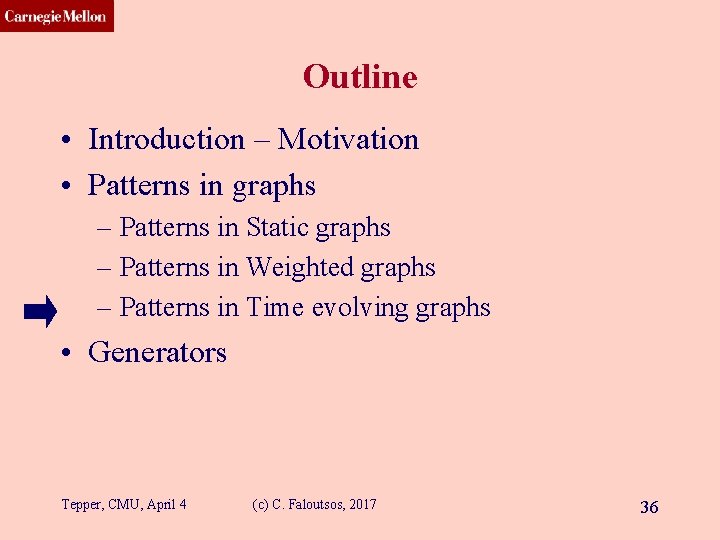 Carnegie Mellon

Outline

• Introduction – Motivation
• Patterns in graphs
– Patterns in Static graphs
– Patterns in Weighted graphs
– Patterns in Time evolving graphs
• Generators

Tepper, CMU, April 4 (c) C. Faloutsos, 2017 36